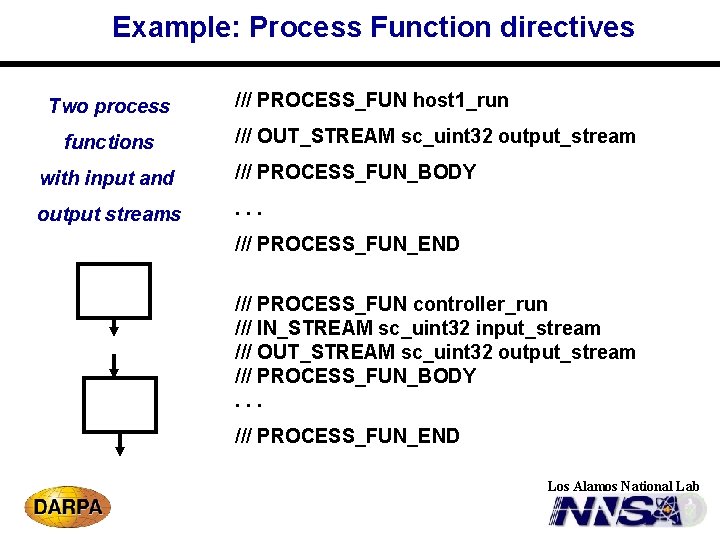 Example: Process Function directives

Two process functions with input and output streams

/// PROCESS_FUN host1_run

/// OUT_STREAM sc_uint32 output_stream

/// PROCESS_FUN_BODY

. . .

/// PROCESS_FUN_END

/// PROCESS_FUN controller_run
/// IN_STREAM sc_uint32 input_stream
/// OUT_STREAM sc_uint32 output_stream
/// PROCESS_FUN_BODY
. . .

/// PROCESS_FUN_END

DARPA

Los Alamos National Lab

NNSA